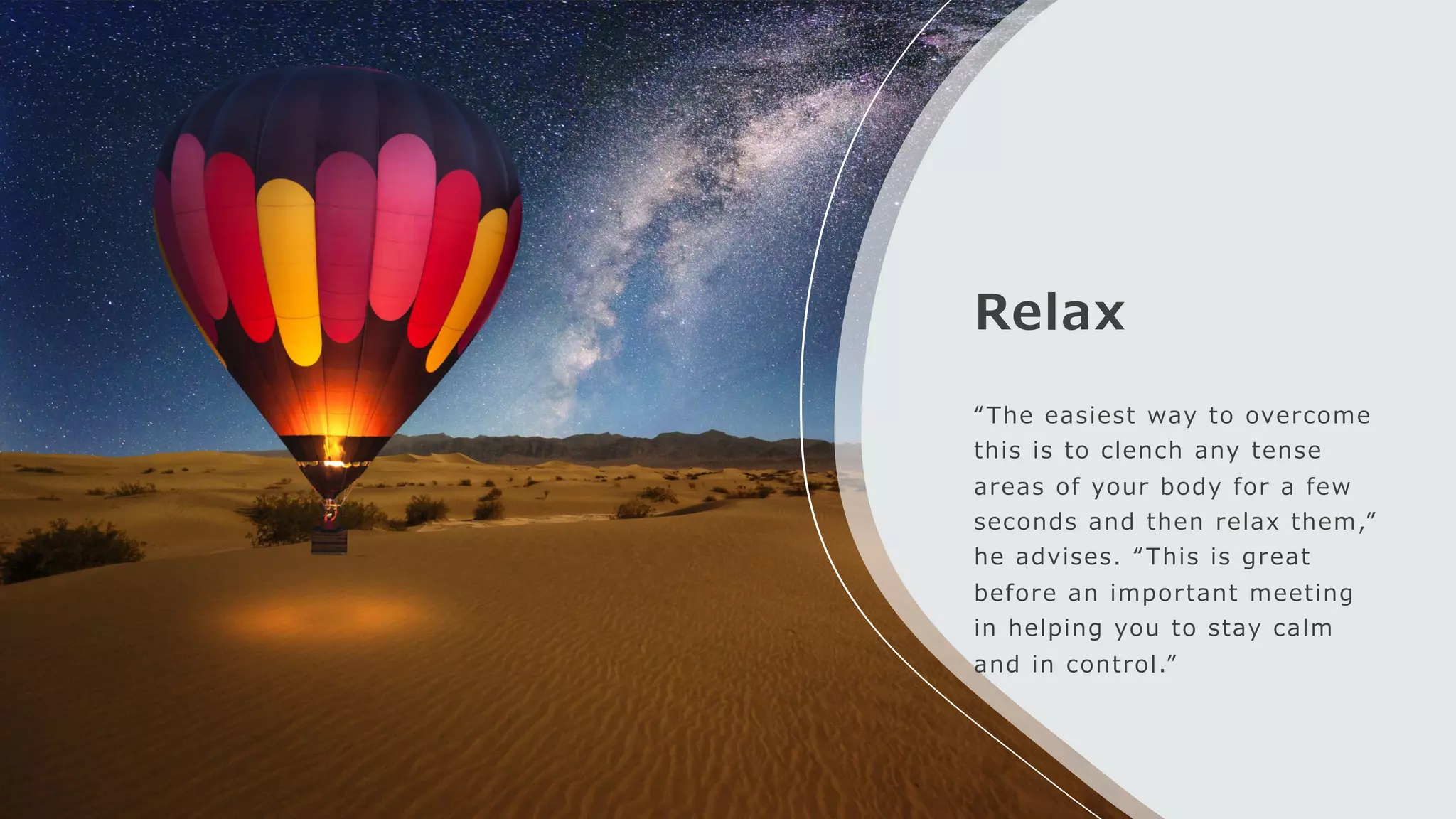 Relax

“The easiest way to overcome this is to clench any tense areas of your body for a few seconds and then relax them,” he advises. “This is great before an important meeting in helping you to stay calm and in control.”